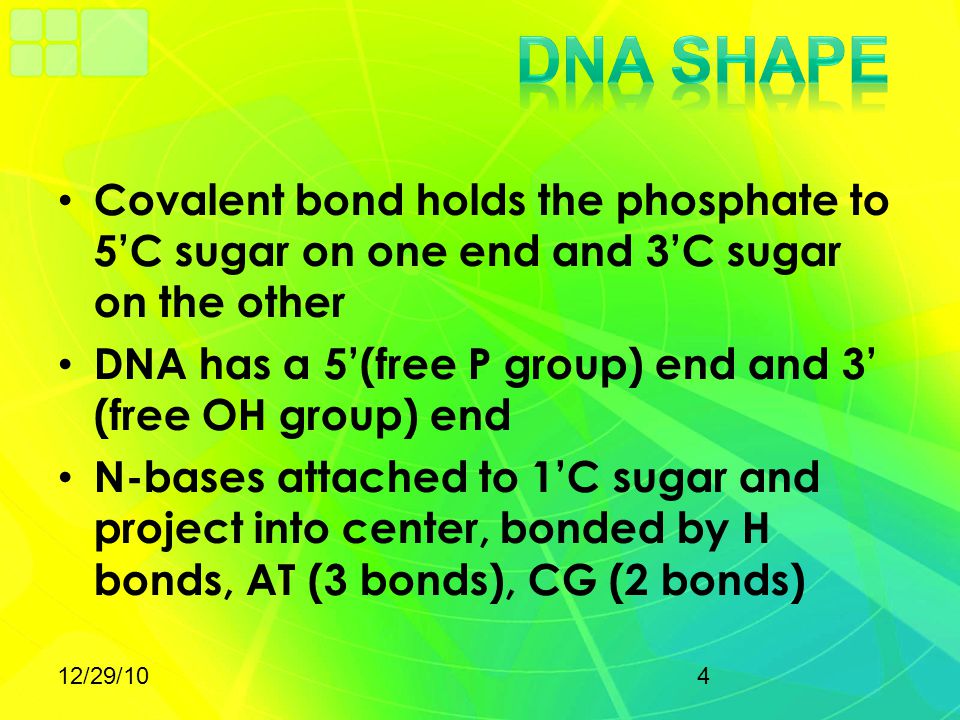 DNA SHAPE

• Covalent bond holds the phosphate to 5’C sugar on one end and 3’C sugar on the other

• DNA has a 5’(free P group) end and 3’ (free OH group) end

• N-bases attached to 1’C sugar and project into center, bonded by H bonds, AT (3 bonds), CG (2 bonds)

12/29/10

4